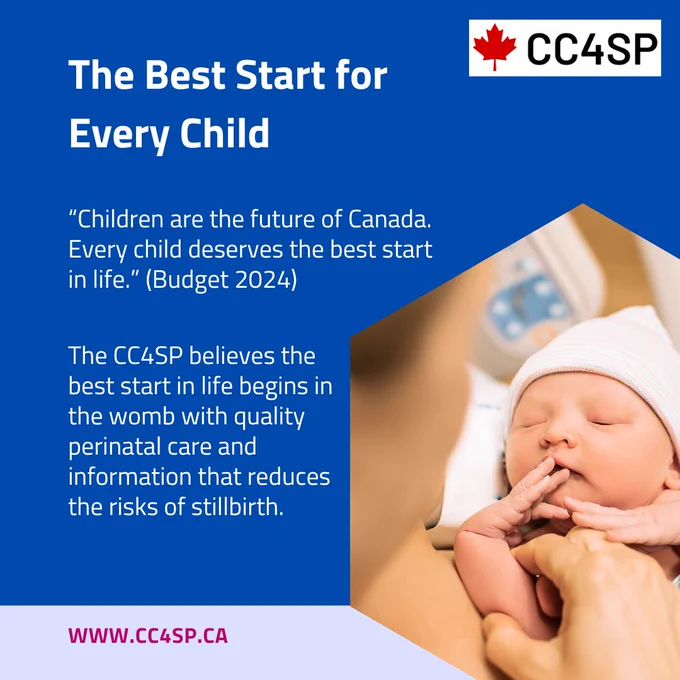 CC4SP

The Best Start for Every Child

“Children are the future of Canada. Every child deserves the best start in life.” (Budget 2024)

The CC4SP believes the best start in life begins in the womb with quality perinatal care and information that reduces the risks of stillbirth.

WWW.CC4SP.CA